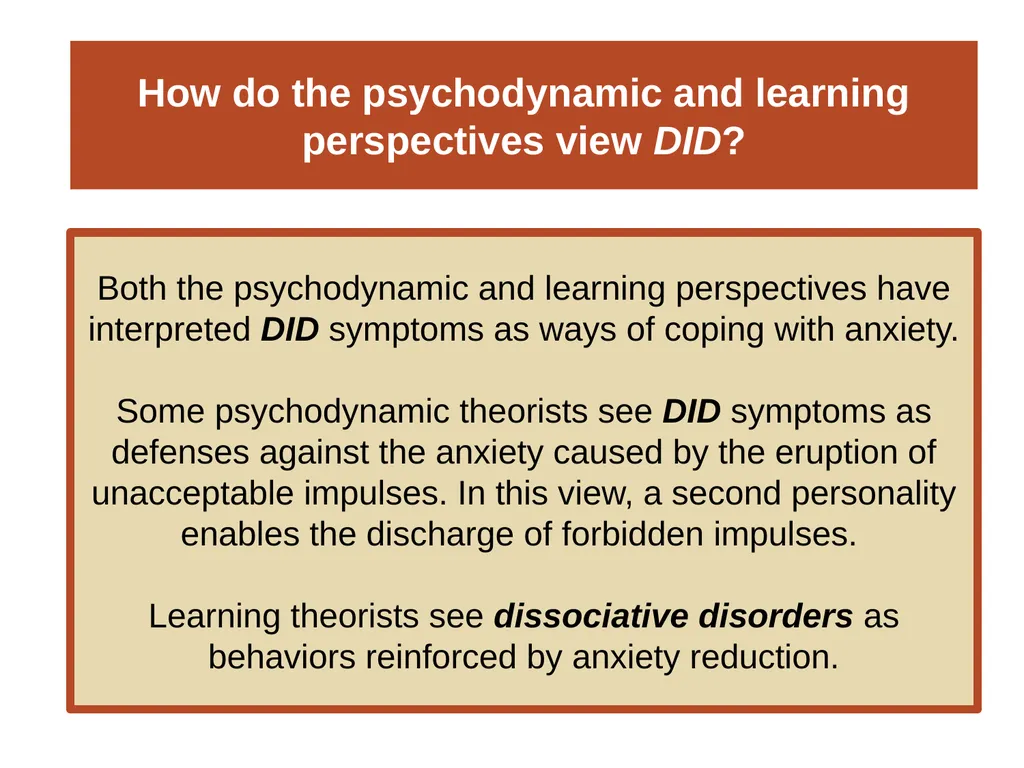 How do the psychodynamic and learning perspectives view DID?

Both the psychodynamic and learning perspectives have interpreted DID symptoms as ways of coping with anxiety.

Some psychodynamic theorists see DID symptoms as defenses against the anxiety caused by the eruption of unacceptable impulses. In this view, a second personality enables the discharge of forbidden impulses.

Learning theorists see dissociative disorders as behaviors reinforced by anxiety reduction.